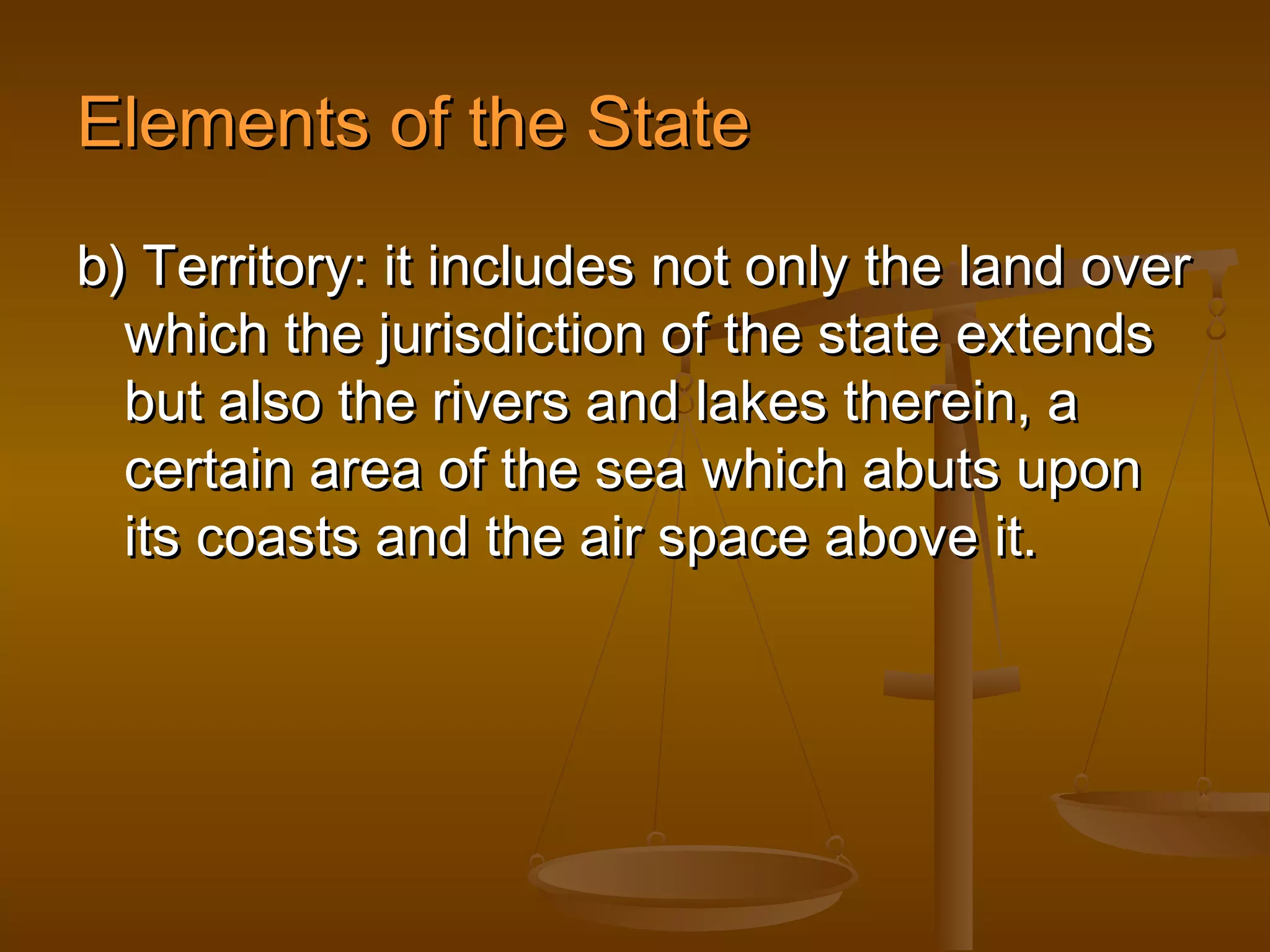 Elements of the State

b) Territory: it includes not only the land over which the jurisdiction of the state extends but also the rivers and lakes therein, a certain area of the sea which abuts upon its coasts and the air space above it.